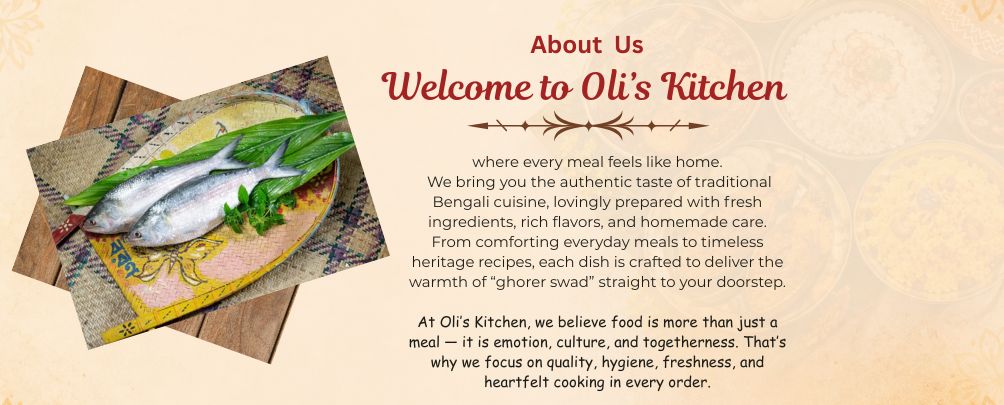 About Us

Welcome to Oli's Kitchen

where every meal feels like home. We bring you the authentic taste of traditional Bengali cuisine, lovingly prepared with fresh ingredients, rich flavors, and homemade care. From comforting everyday meals to timeless heritage recipes, each dish is crafted to deliver the warmth of "ghorer swad" straight to your doorstep.

At Oli's Kitchen, we believe food is more than just a meal — it is emotion, culture, and togetherness. That's why we focus on quality, hygiene, freshness, and heartfelt cooking in every order.